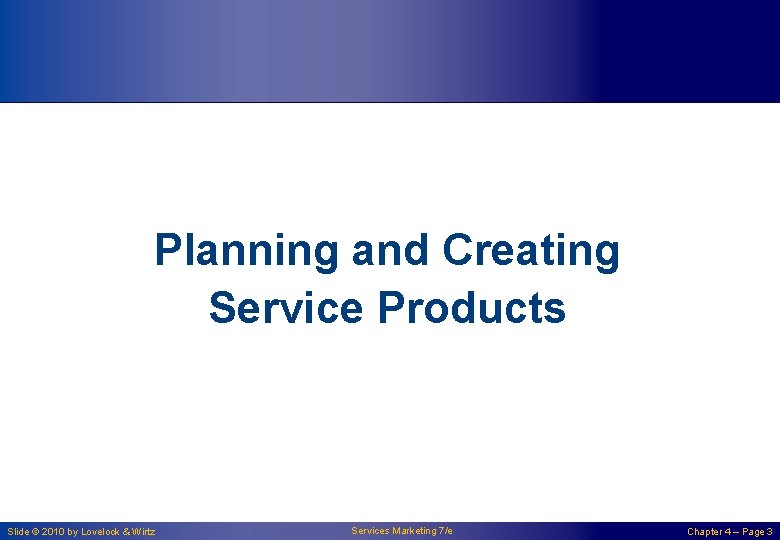 Planning and Creating Service Products

Slide © 2010 by Lovelock & Wirtz

Services Marketing 7/e

Chapter 4 – Page 3